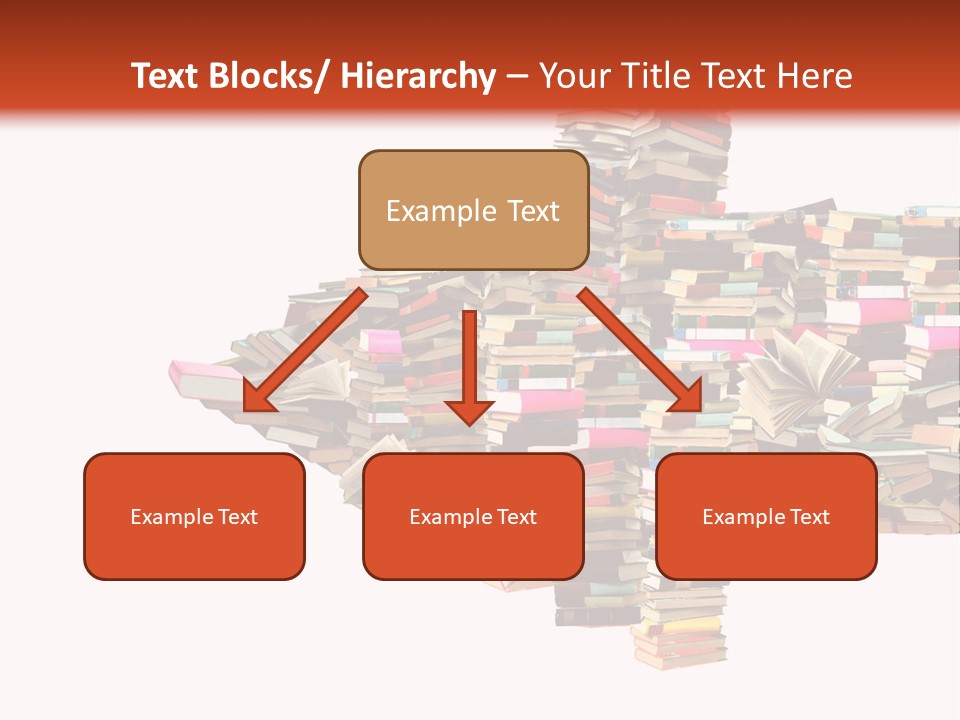 Text Blocks/ Hierarchy – Your Title Text Here

Example Text

Example Text

Example Text

Example Text